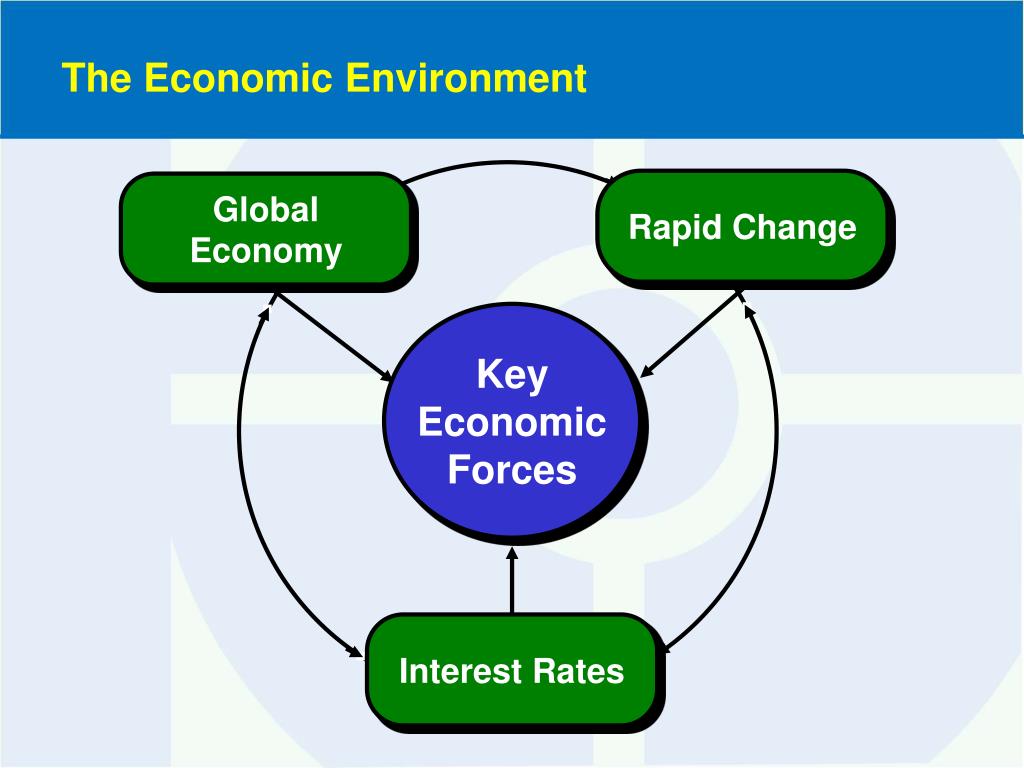 The Economic Environment

Global Economy

Rapid Change

Key Economic Forces

Interest Rates